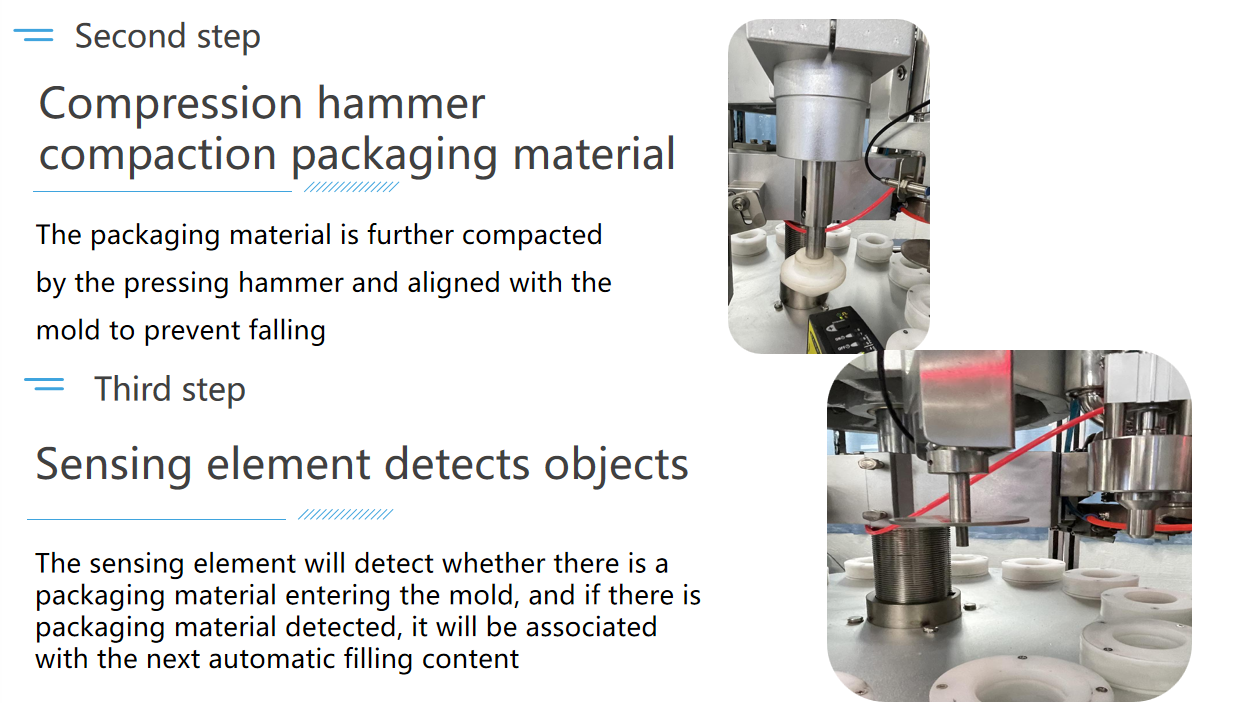 Second step

Compression hammer compaction packaging material

The packaging material is further compacted by the pressing hammer and aligned with the mold to prevent falling

Third step

Sensing element detects objects

The sensing element will detect whether there is a packaging material entering the mold, and if there is packaging material detected, it will be associated with the next automatic filling content